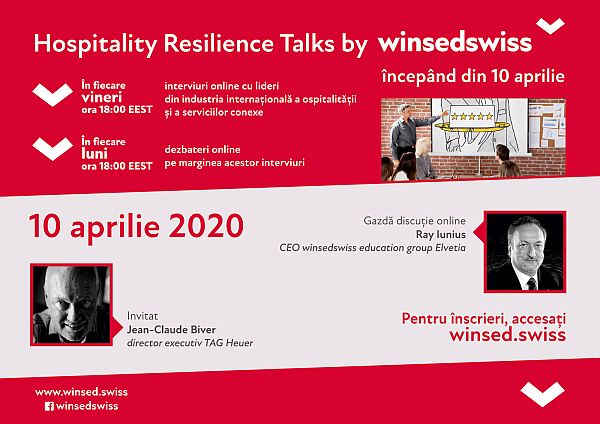 Hospitality Resilience Talks by winsedswiss

începând din 10 aprilie

În fiecare vineri ora 18:00 EEST

interviuri online cu lideri din industria internațională a ospitalității și a serviciilor conexe

În fiecare luni ora 18:00 EEST

dezbateri online pe marginea acestor interviuri

10 aprilie 2020

Gazdă discuție online
Ray Iunius
CEO winsedswiss education group Elvetia

Invitat
Jean-Claude Biver
director executiv TAG Heuer

Pentru înscrieri, accesați
winsed.swiss

www.winsed.swiss
winsedswiss